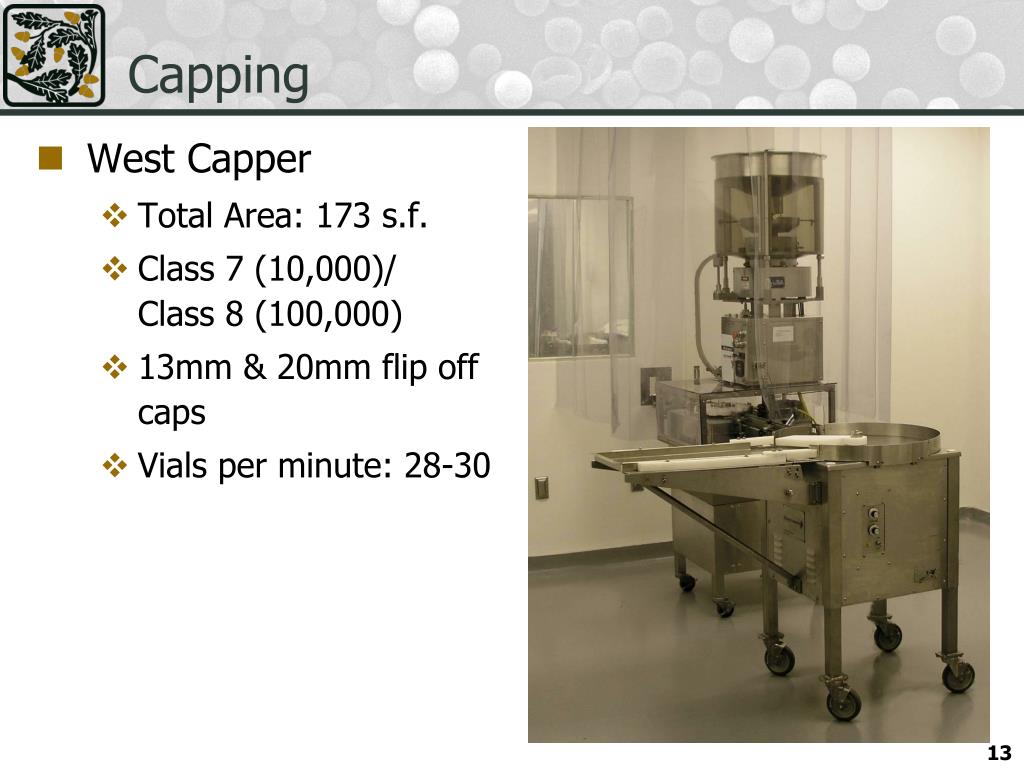 Capping

West Capper

Total Area: 173 s.f.

Class 7 (10,000)/
Class 8 (100,000)

13mm & 20mm flip off caps

Vials per minute: 28-30

13